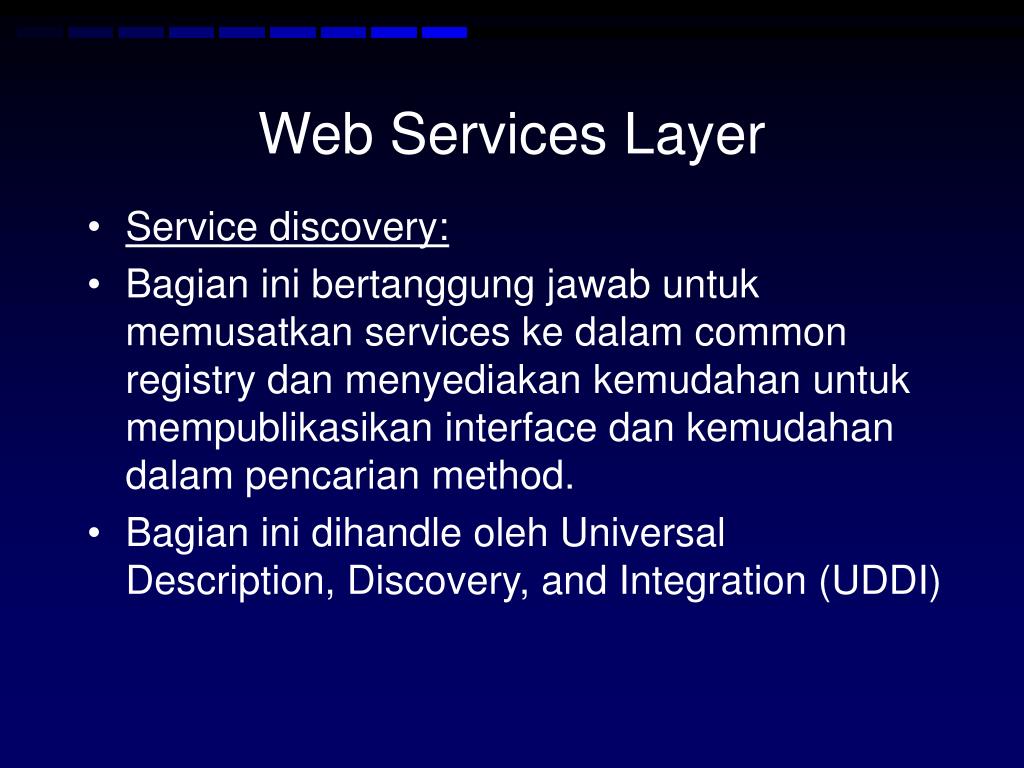 Web Services Layer

• Service discovery:
• Bagian ini bertanggung jawab untuk memusatkan services ke dalam common registry dan menyediakan kemudahan untuk mempublikasikan interface dan kemudahan dalam pencarian method.
• Bagian ini dihandle oleh Universal Description, Discovery, and Integration (UDDI)